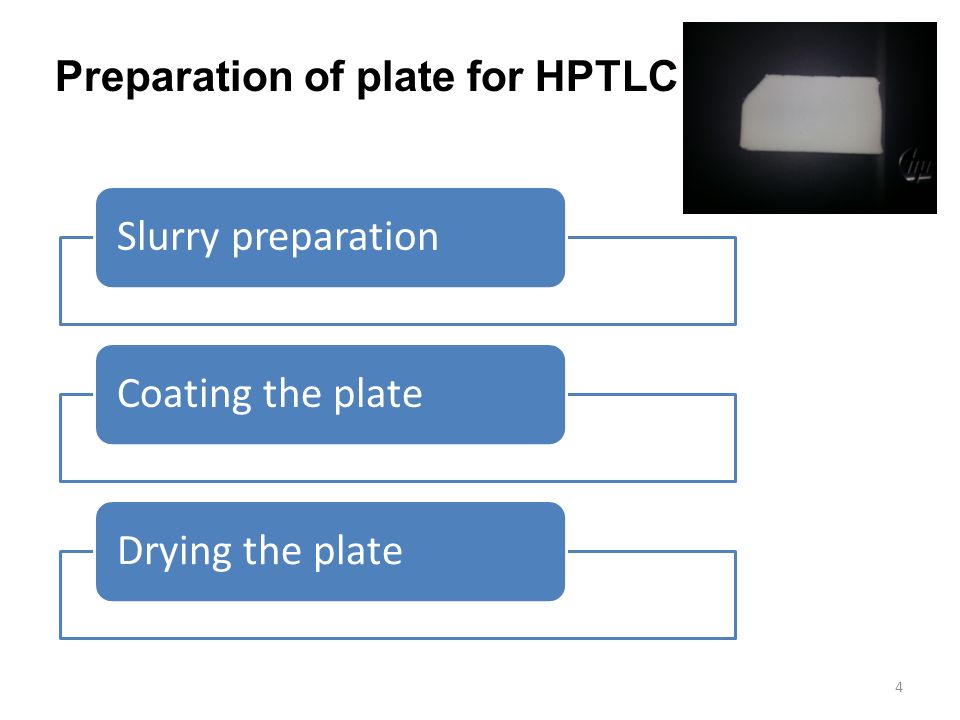 Preparation of plate for HPTLC

Slurry preparation

Coating the plate

Drying the plate

4